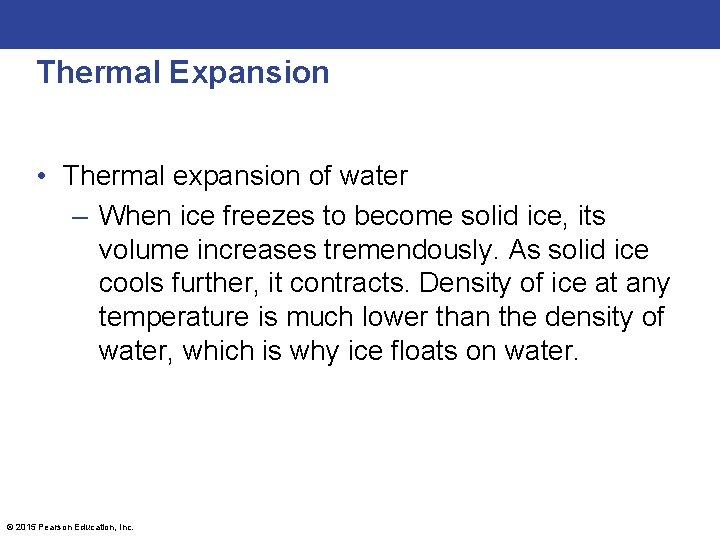 Thermal Expansion

• Thermal expansion of water
– When ice freezes to become solid ice, its volume increases tremendously. As solid ice cools further, it contracts. Density of ice at any temperature is much lower than the density of water, which is why ice floats on water.

© 2015 Pearson Education, Inc.